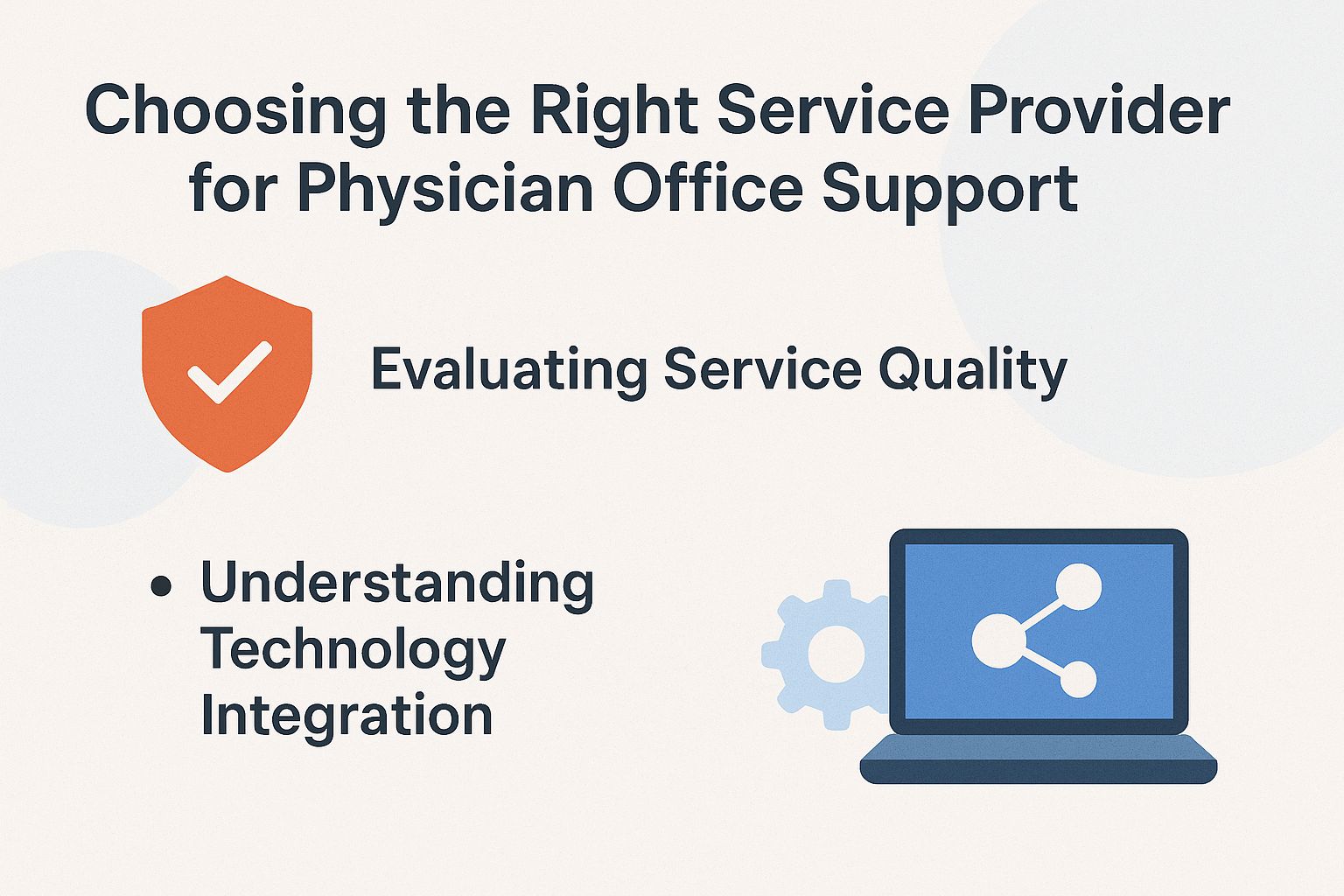 Choosing the Right Service Provider for Physician Office Support

Evaluating Service Quality

• Understanding Technology Integration